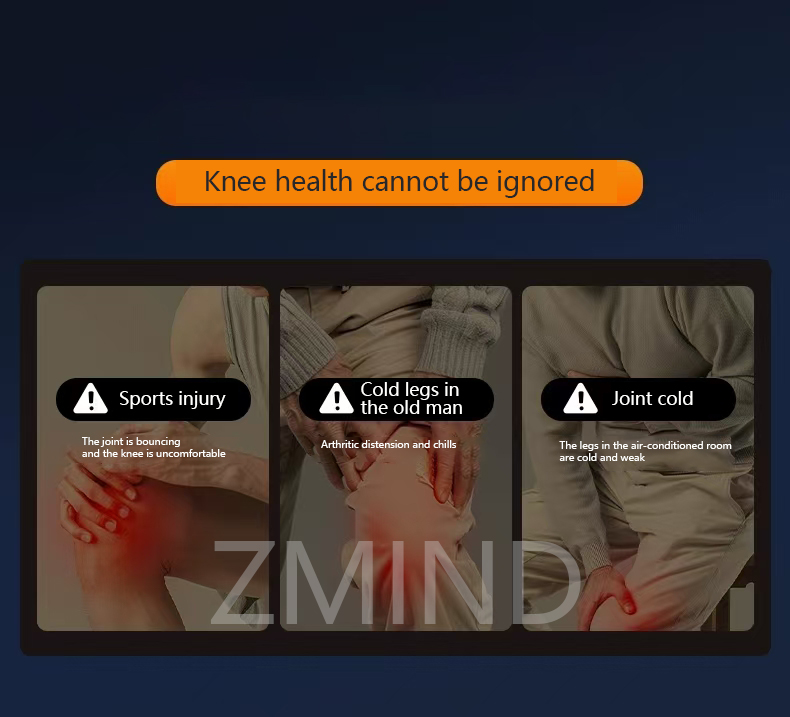 Knee health cannot be ignored

Sports injury

The joint is bouncing and the knee is uncomfortable

Cold legs in the old man

Arthritic distension and chills

Joint cold

The legs in the air-conditioned room are cold and weak

ZMIND